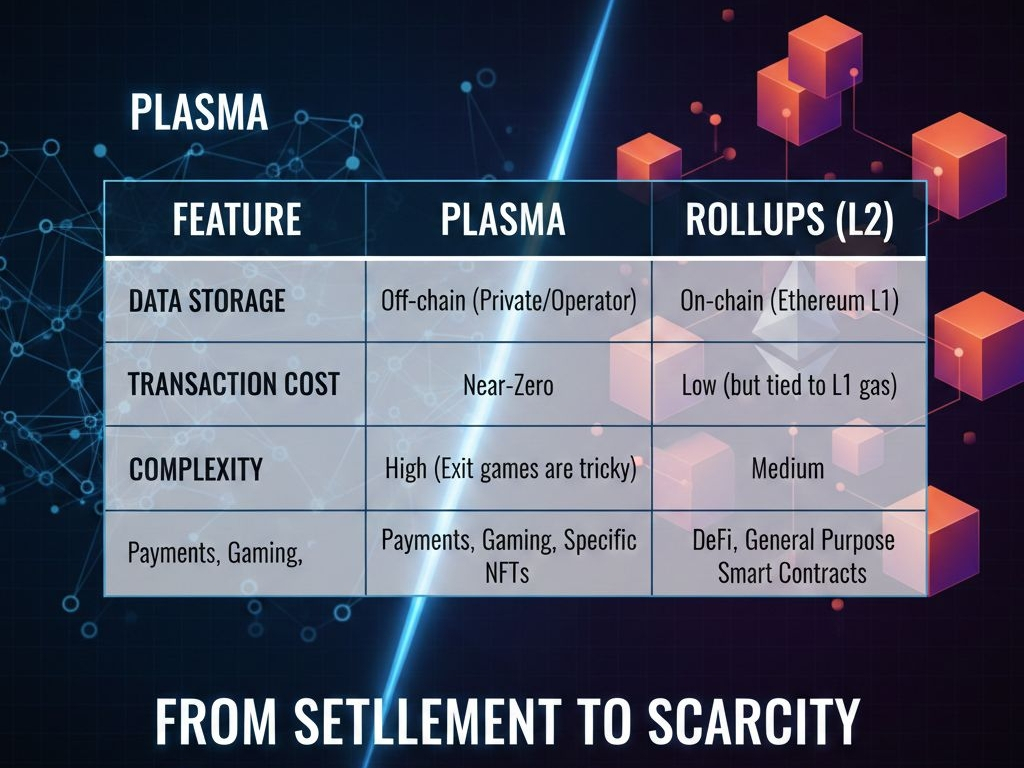 PLASMA

| FEATURE | PLASMA | ROLLUPS (L2) |
|---|---|---|
| DATA STORAGE | Off-chain (Private/Operator) | On-chain (Ethereum L1) |
| TRANSACTION COST | Near-Zero | Low (but tied to L1 gas) |
| COMPLEXITY | High (Exit games are tricky) | Medium |
| Payments, Gaming, | Payments, Gaming, Specific NFTs | DeFi, General Purpose Smart Contracts |

FROM SETLLEMENT TO SCARCITY